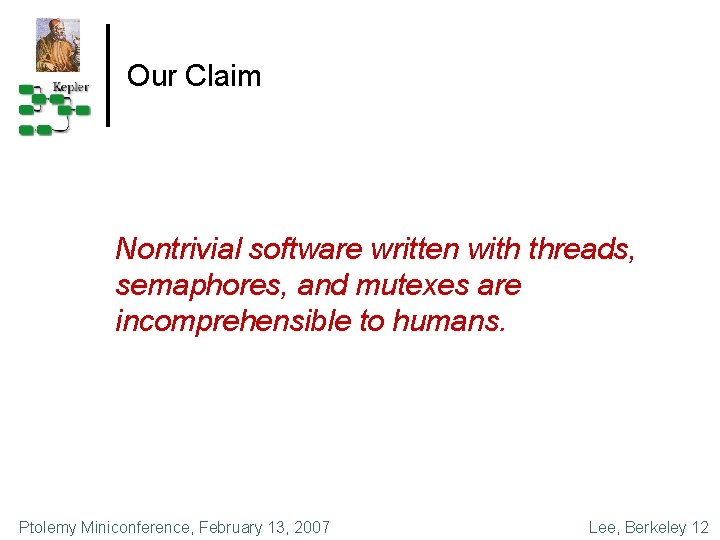 Kepler

Our Claim

Nontrivial software written with threads, semaphores, and mutexes are incomprehensible to humans.

Ptolemy Miniconference, February 13, 2007

Lee, Berkeley 12